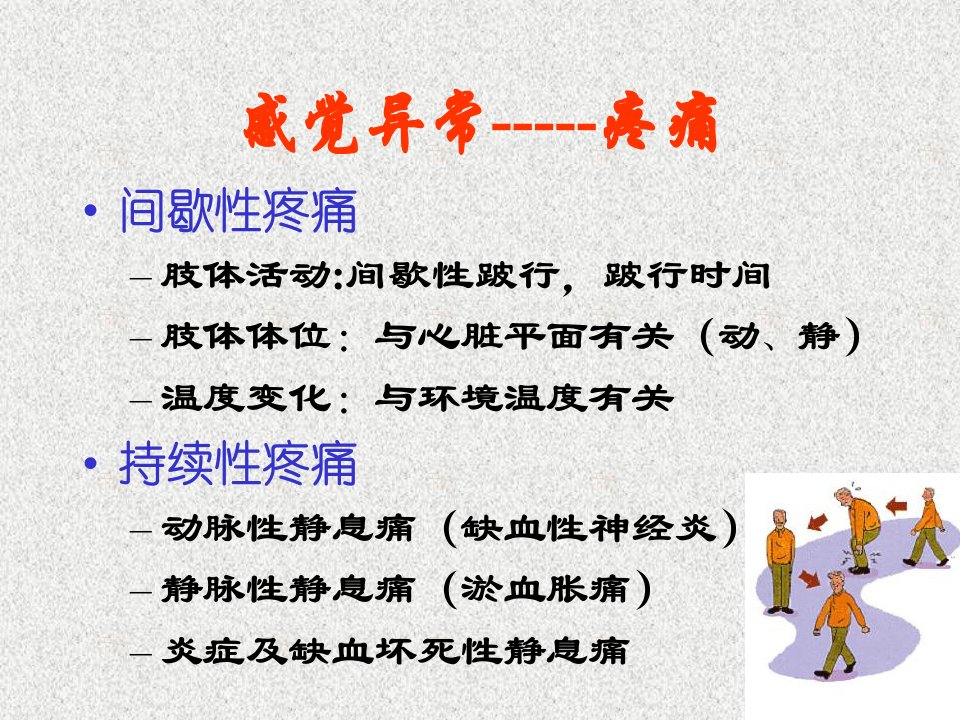 感觉异常-----疼痛

• 间歇性疼痛
– 肢体活动:间歇性跛行，跛行时间
– 肢体体位：与心脏平面有关（动、静）
– 温度变化：与环境温度有关

• 持续性疼痛
– 动脉性静息痛（缺血性神经炎）
– 静脉性静息痛（淤血胀痛）
– 炎症及缺血坏死性静息痛